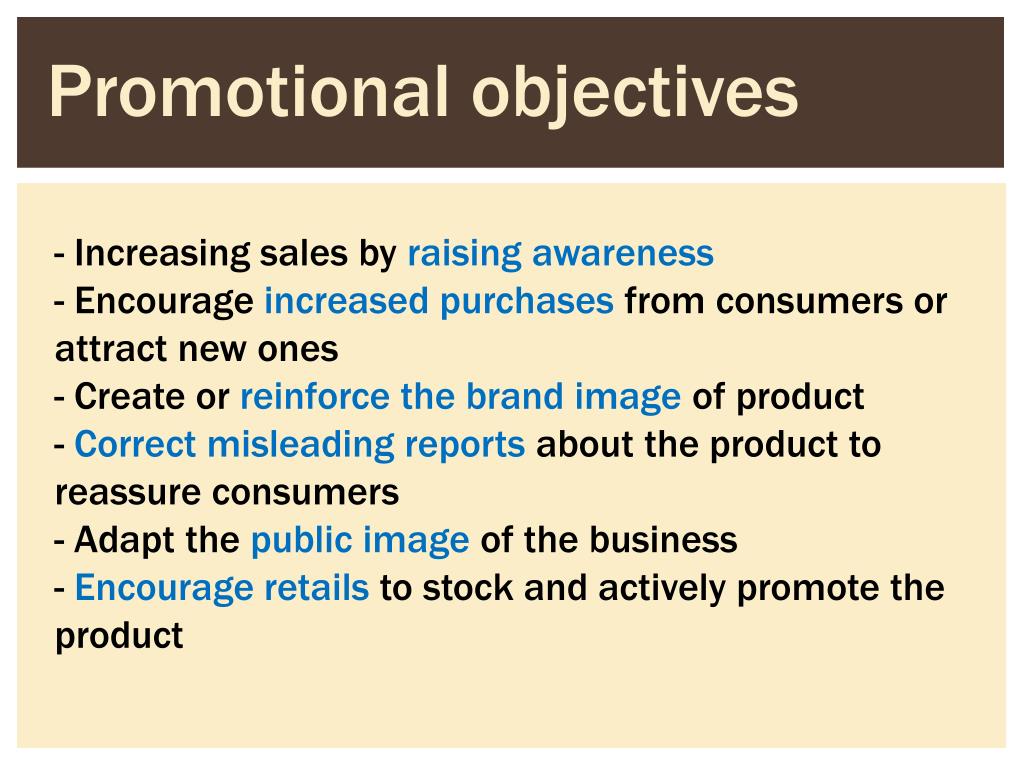 Promotional objectives

- Increasing sales by raising awareness
- Encourage increased purchases from consumers or attract new ones
- Create or reinforce the brand image of product
- Correct misleading reports about the product to reassure consumers
- Adapt the public image of the business
- Encourage retails to stock and actively promote the product